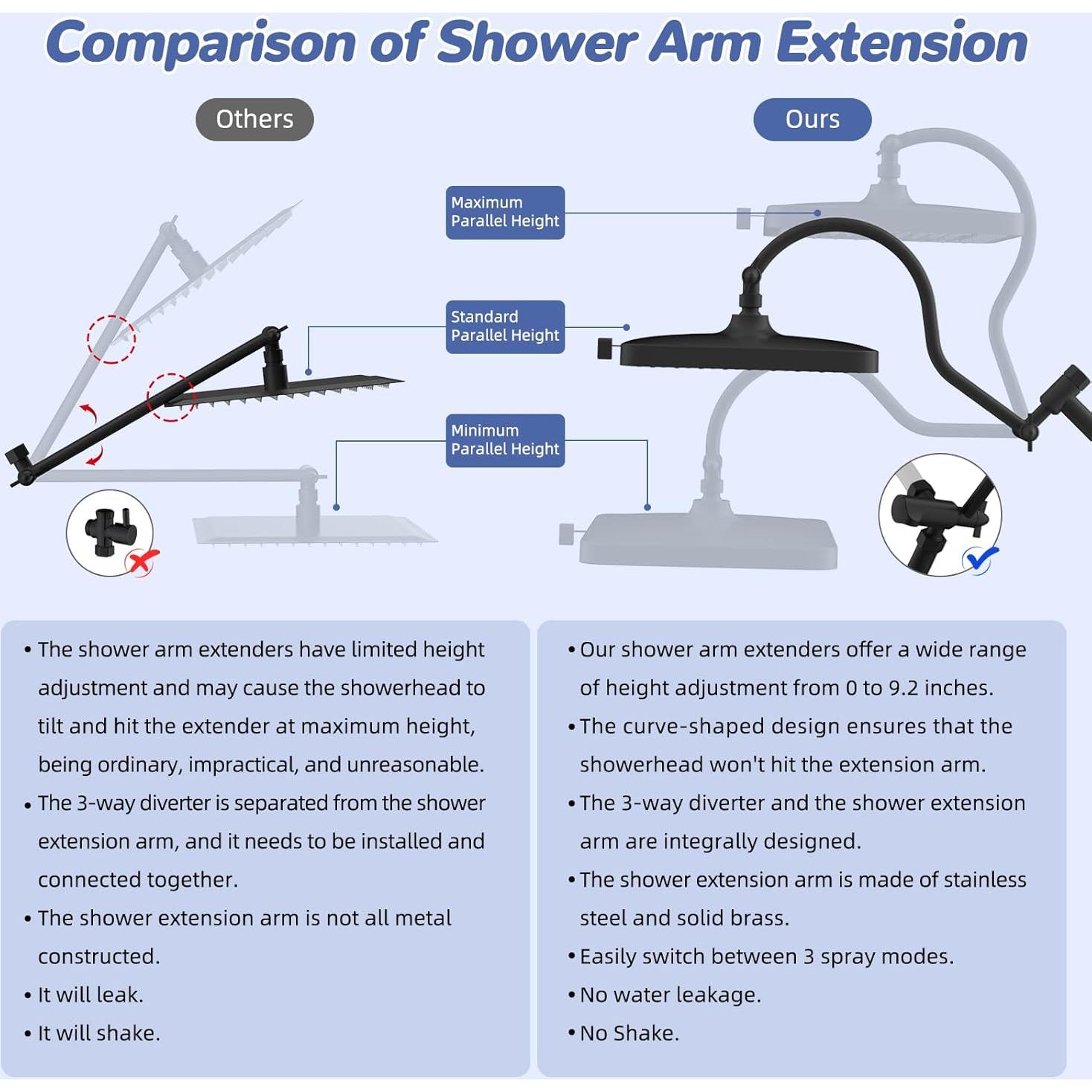 Comparison of Shower Arm Extension

Others

Ours

Maximum Parallel Height

Standard Parallel Height

Minimum Parallel Height

• The shower arm extenders have limited height adjustment and may cause the showerhead to tilt and hit the extender at maximum height, being ordinary, impractical, and unreasonable.
• The 3-way diverter is separated from the shower extension arm, and it needs to be installed and connected together.
• The shower extension arm is not all metal constructed.
• It will leak.
• It will shake.

• Our shower arm extenders offer a wide range of height adjustment from 0 to 9.2 inches.
• The curve-shaped design ensures that the showerhead won't hit the extension arm.
• The 3-way diverter and the shower extension arm are integrally designed.
• The shower extension arm is made of stainless steel and solid brass.
• Easily switch between 3 spray modes.
• No water leakage.
• No Shake.